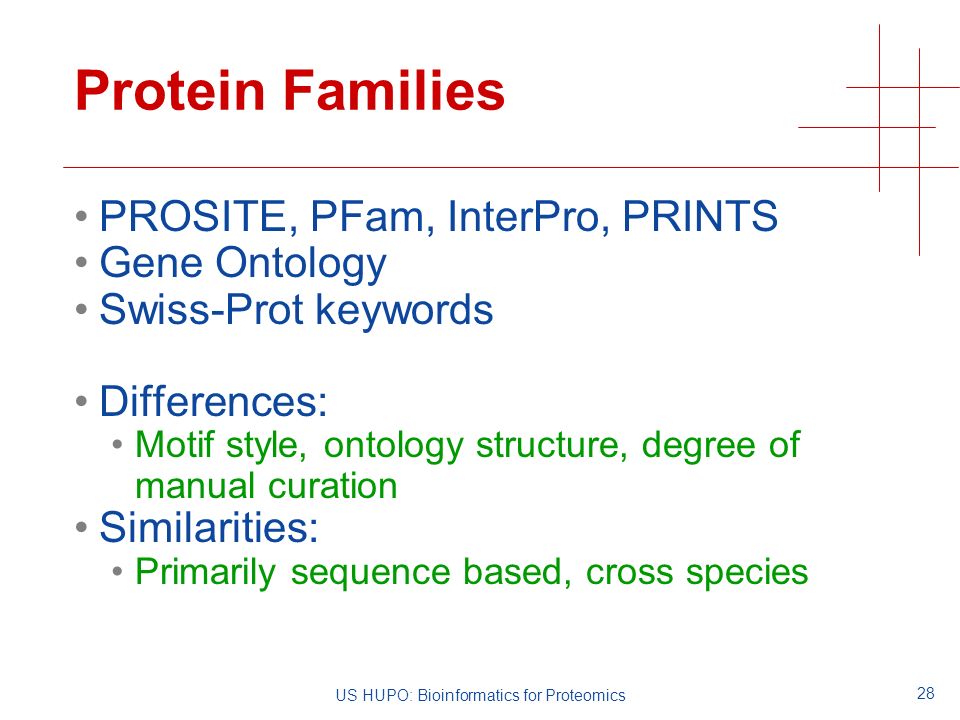 Protein Families

• PROSITE, PFam, InterPro, PRINTS
• Gene Ontology
• Swiss-Prot keywords

• Differences:
  • Motif style, ontology structure, degree of manual curation
• Similarities:
  • Primarily sequence based, cross species

US HUPO: Bioinformatics for Proteomics

28